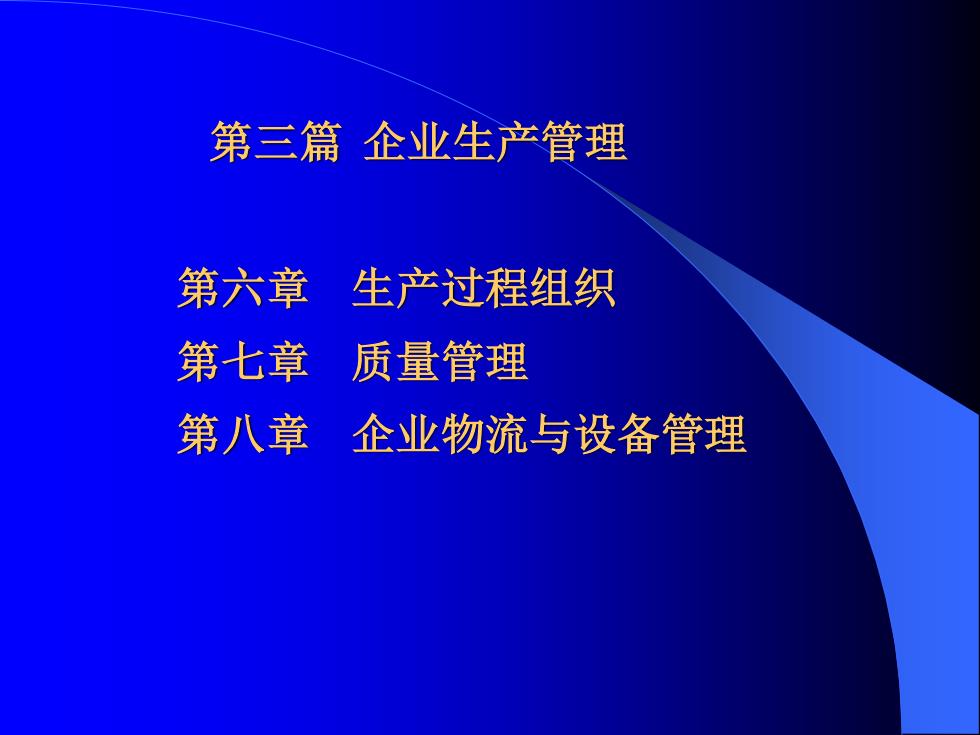 第三篇 企业生产管理

第六章　生产过程组织
第七章　质量管理
第八章　企业物流与设备管理